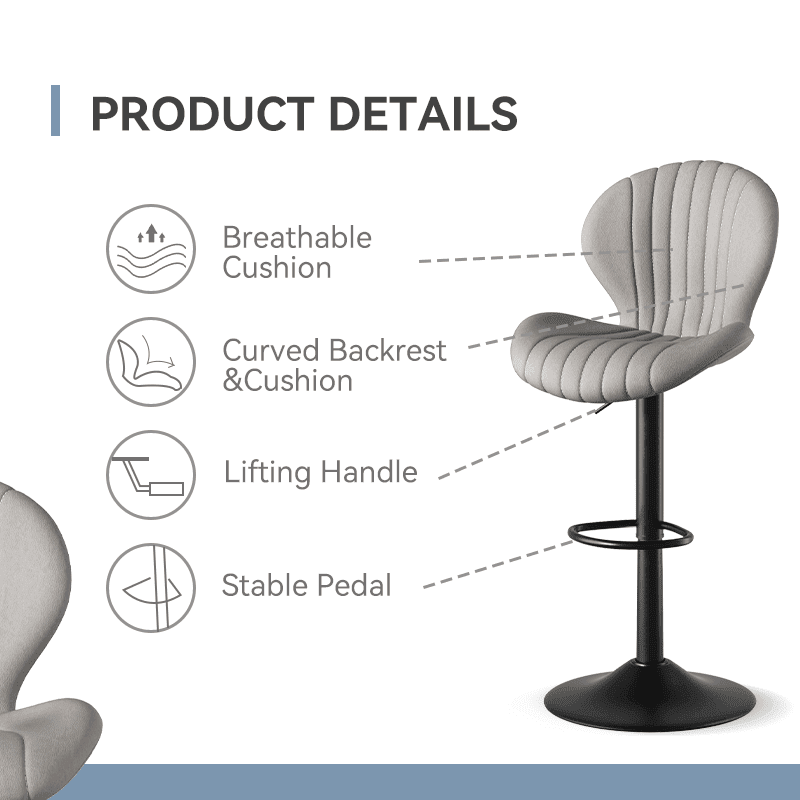 PRODUCT DETAILS

Breathable Cushion

Curved Backrest &Cushion

Lifting Handle

Stable Pedal